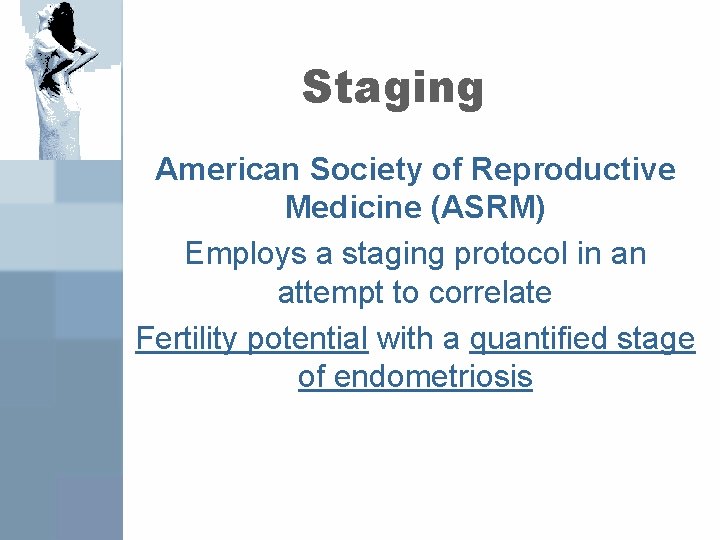 Staging

American Society of Reproductive Medicine (ASRM)

Employs a staging protocol in an attempt to correlate

Fertility potential with a quantified stage of endometriosis